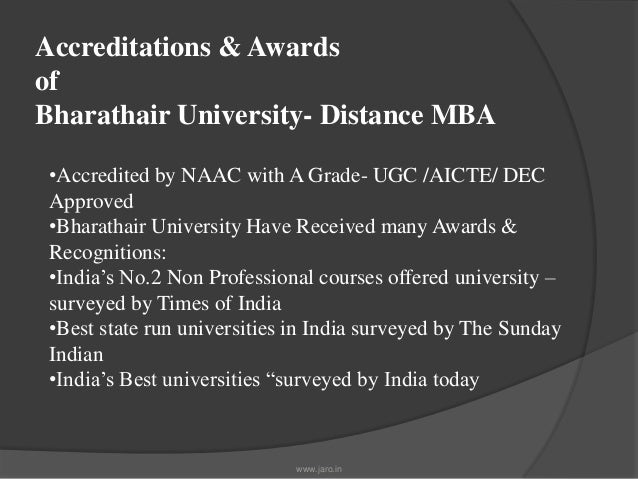 Accreditations & Awards
of
Bharathair University- Distance MBA

•Accredited by NAAC with A Grade- UGC /AICTE/ DEC Approved
•Bharathair University Have Received many Awards & Recognitions:
•India's No.2 Non Professional courses offered university – surveyed by Times of India
•Best state run universities in India surveyed by The Sunday Indian
•India's Best universities "surveyed by India today

www.jaro.in